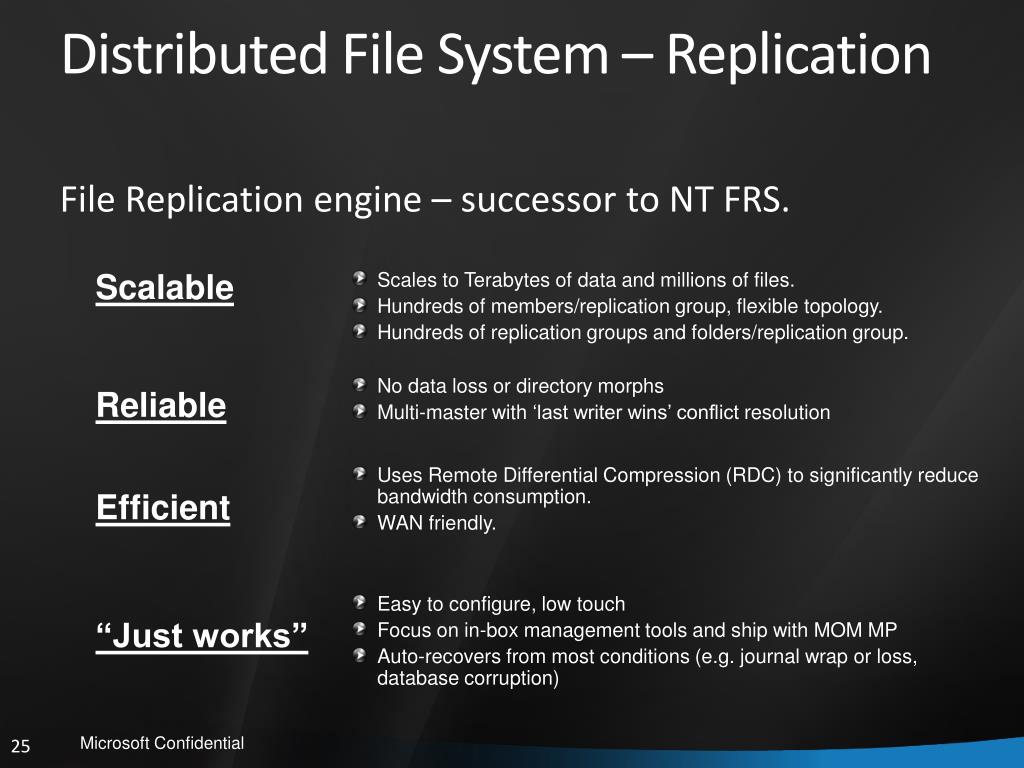 Distributed File System – Replication

File Replication engine – successor to NT FRS.

Scalable

Scales to Terabytes of data and millions of files.
Hundreds of members/replication group, flexible topology.
Hundreds of replication groups and folders/replication group.

Reliable

No data loss or directory morphs
Multi-master with ‘last writer wins’ conflict resolution

Efficient

Uses Remote Differential Compression (RDC) to significantly reduce bandwidth consumption.
WAN friendly.

“Just works”

Easy to configure, low touch
Focus on in-box management tools and ship with MOM MP
Auto-recovers from most conditions (e.g. journal wrap or loss, database corruption)

25

Microsoft Confidential